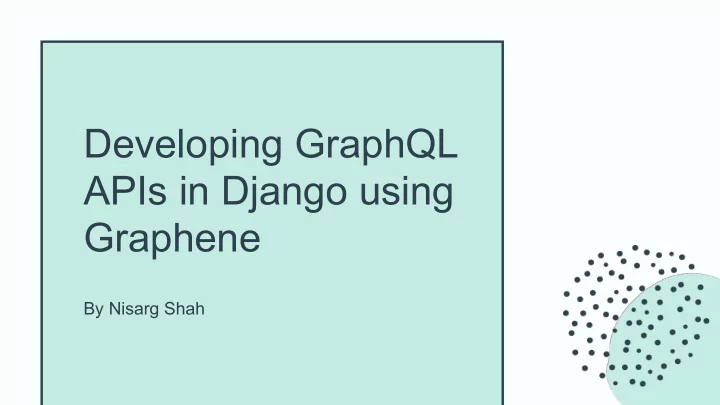 Developing GraphQL APIs in Django using Graphene

By Nisarg Shah